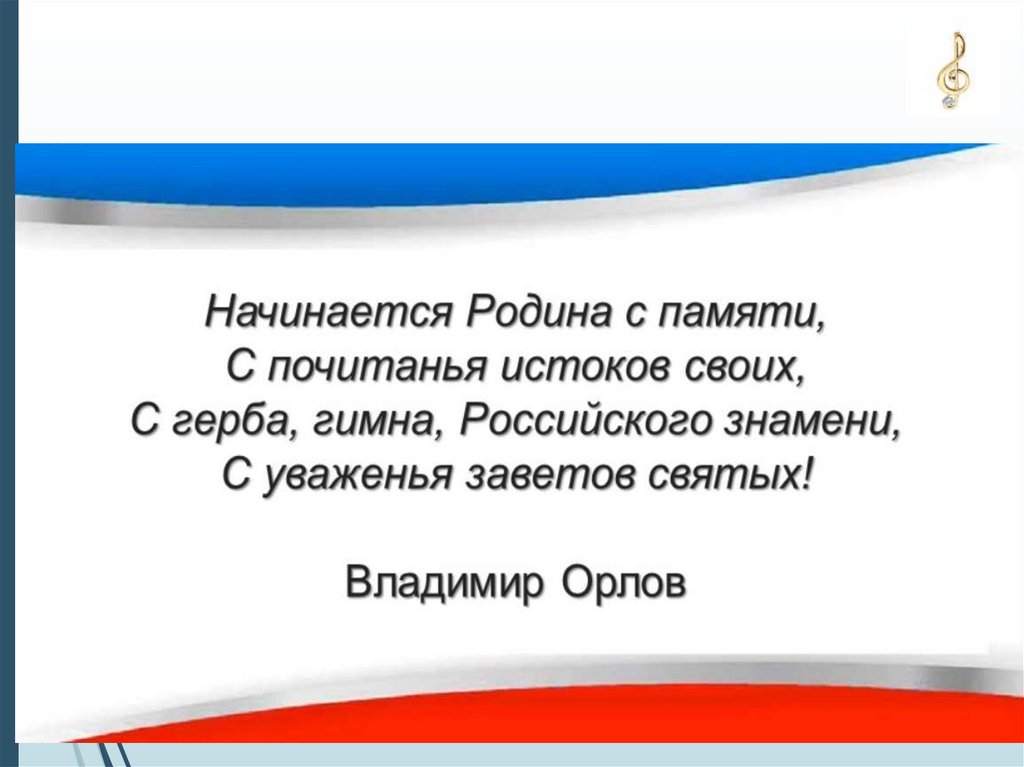 Начинается Родина с памяти,
С почитанья истоков своих,
С герба, гимна, Российского знамени,
С уваженья заветов святых!

Владимир Орлов